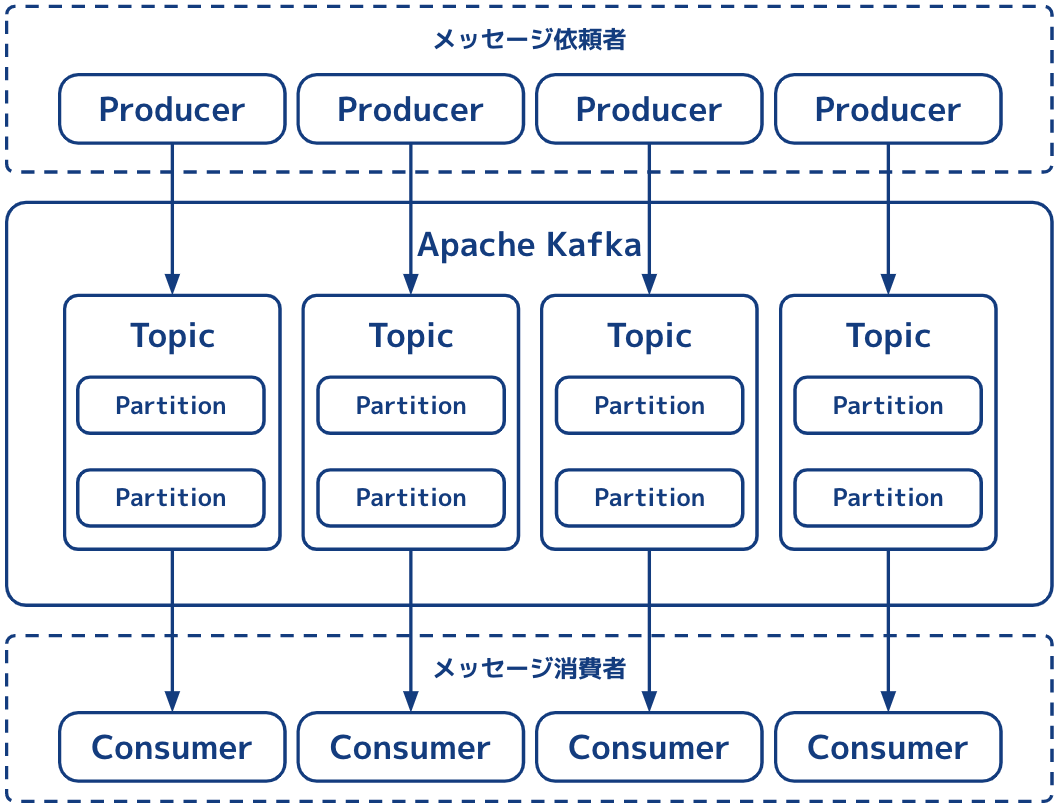 メッセージ依頼者

Producer Producer Producer Producer

Apache Kafka

Topic
Partition
Partition

Topic
Partition
Partition

Topic
Partition
Partition

Topic
Partition
Partition

メッセージ消費者

Consumer Consumer Consumer Consumer